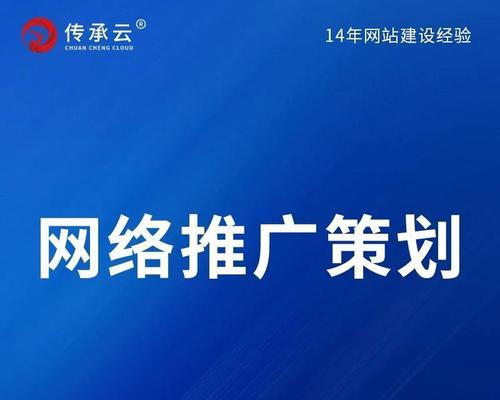 传承云®
CHUAN CHENG CLOUD

14年网站建设经验

网络推广策划